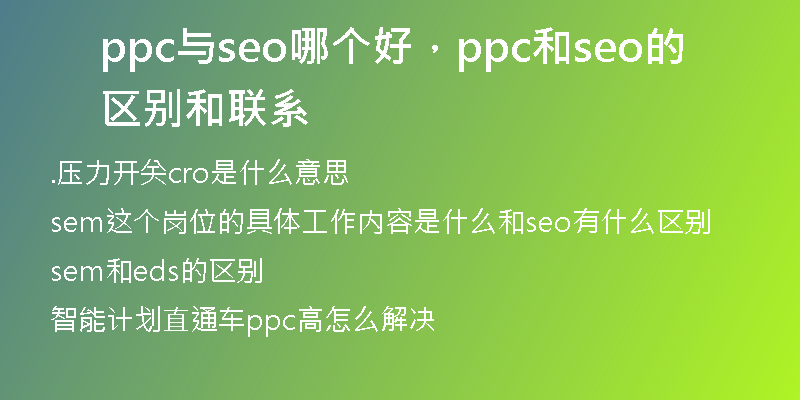 ppc与seo哪个好，ppc和seo的区别和联系

.压力开关cro是什么意思

sem这个岗位的具体工作内容是什么和seo有什么区别

sem和eds的区别

智能计划直通车ppc高怎么解决